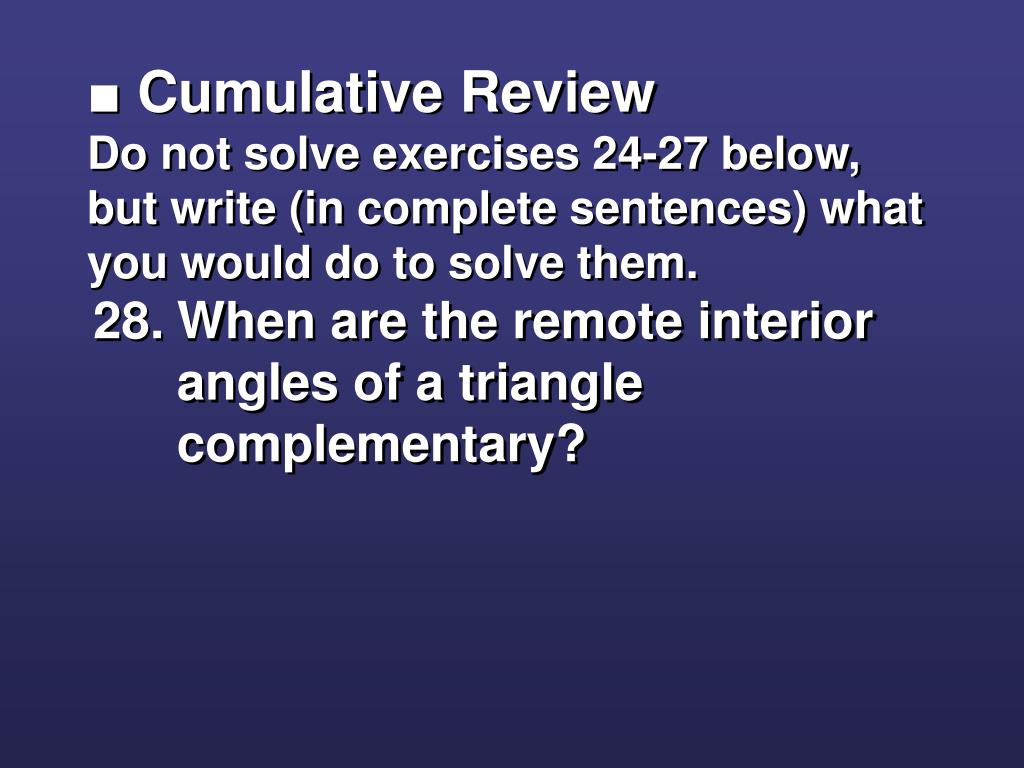 ■ Cumulative Review
Do not solve exercises 24-27 below, but write (in complete sentences) what you would do to solve them.

28. When are the remote interior angles of a triangle complementary?